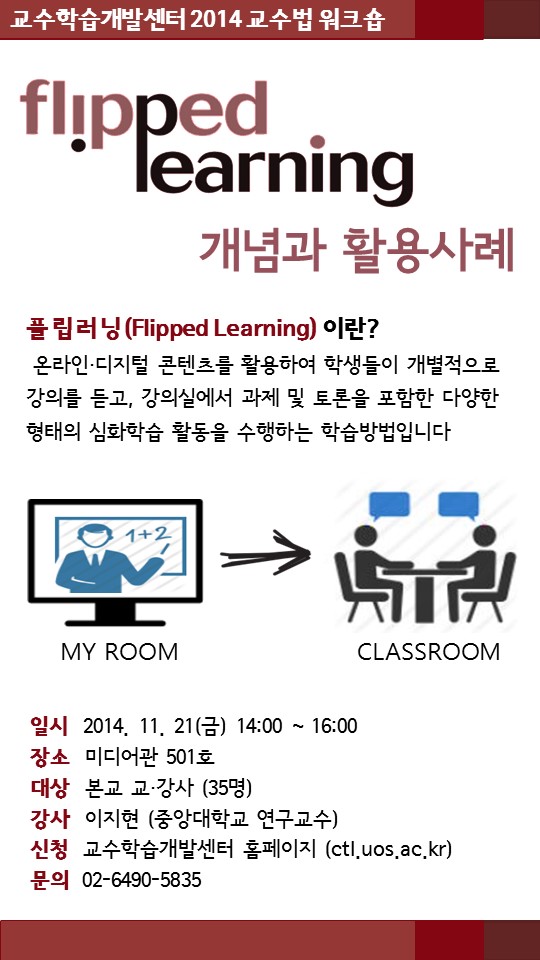 교수학습개발센터 2014 교수법 워크숍

flipped learning

개념과 활용사례

플립러닝(Flipped Learning) 이란?
온라인·디지털 콘텐츠를 활용하여 학생들이 개별적으로 강의를 듣고, 강의실에서 과제 및 토론을 포함한 다양한 형태의 심화학습 활동을 수행하는 학습방법입니다

1+2

MY ROOM

CLASSROOM

일시 2014. 11. 21(금) 14:00 ~ 16:00
장소 미디어관 501호
대상 본교 교·강사 (35명)
강사 이지현 (중앙대학교 연구교수)
신청 교수학습개발센터 홈페이지 (ctl.uos.ac.kr)
문의 02-6490-5835